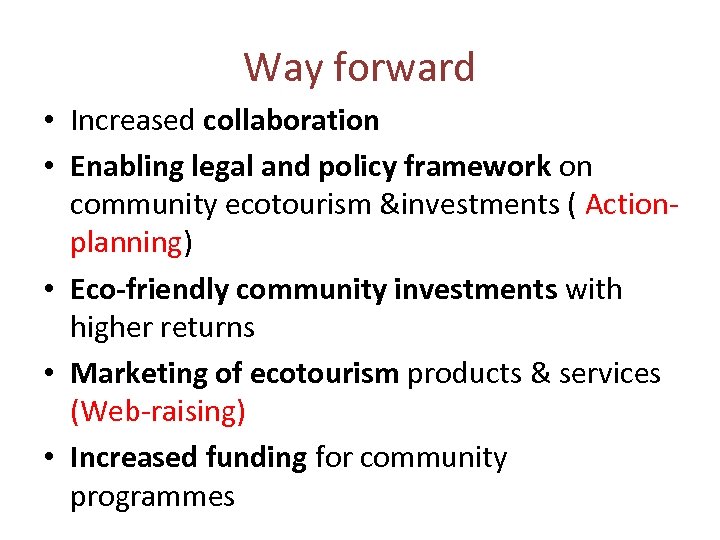 Way forward

• Increased collaboration
• Enabling legal and policy framework on community ecotourism &investments ( Action-planning)
• Eco-friendly community investments with higher returns
• Marketing of ecotourism products & services (Web-raising)
• Increased funding for community programmes